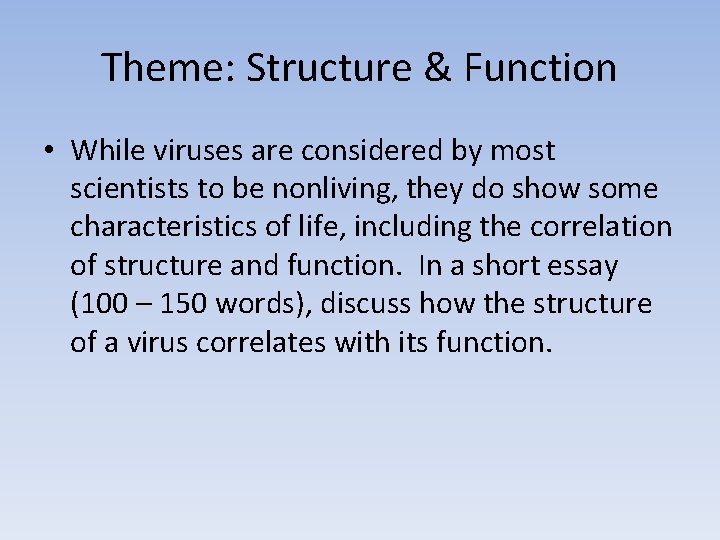 Theme: Structure & Function

• While viruses are considered by most scientists to be nonliving, they do show some characteristics of life, including the correlation of structure and function. In a short essay (100 – 150 words), discuss how the structure of a virus correlates with its function.